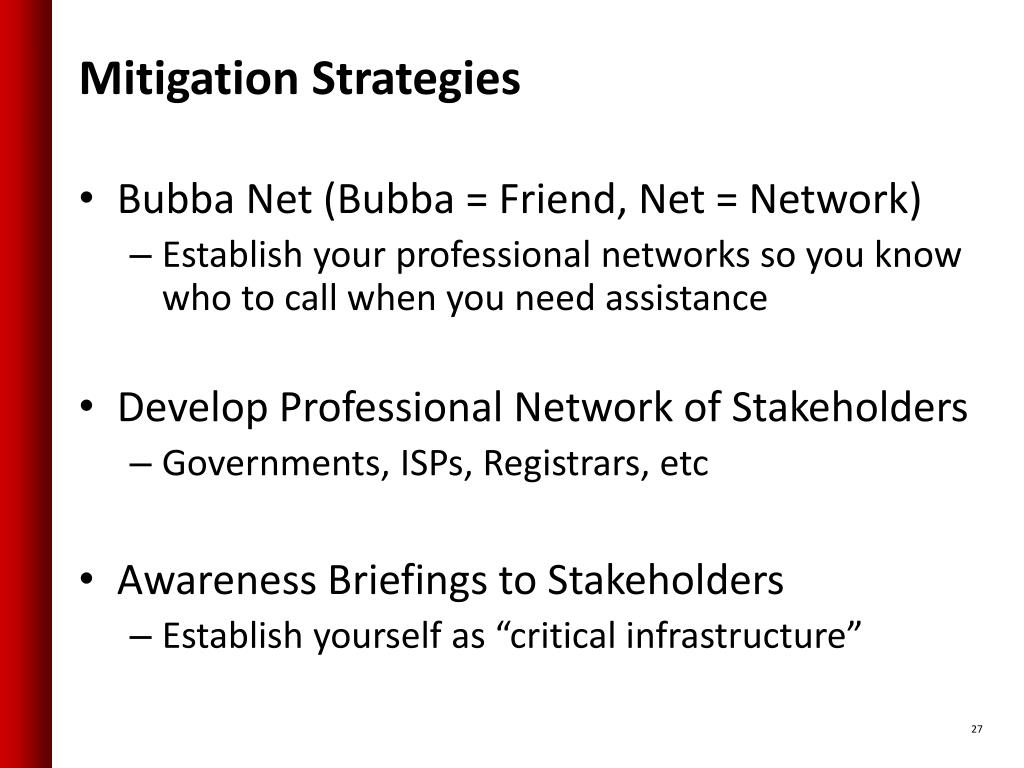 Mitigation Strategies

• Bubba Net (Bubba = Friend, Net = Network)
– Establish your professional networks so you know who to call when you need assistance

• Develop Professional Network of Stakeholders
– Governments, ISPs, Registrars, etc

• Awareness Briefings to Stakeholders
– Establish yourself as “critical infrastructure”

27